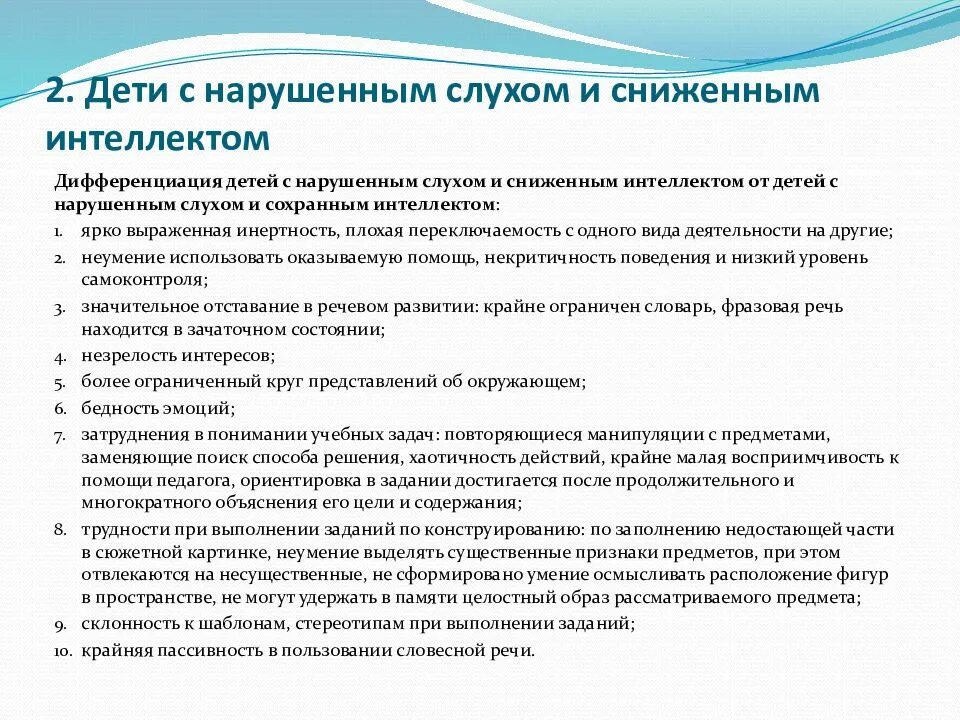 2. Дети с нарушенным слухом и сниженным интеллектом

Дифференциация детей с нарушенным слухом и сниженным интеллектом от детей с нарушенным слухом и сохранным интеллектом:

1. ярко выраженная инертность, плохая переключаемость с одного вида деятельности на другие;
2. неумение использовать оказываемую помощь, некритичность поведения и низкий уровень самоконтроля;
3. значительное отставание в речевом развитии: крайне ограничен словарь, фразовая речь находится в зачаточном состоянии;
4. незрелость интересов;
5. более ограниченный круг представлений об окружающем;
6. бедность эмоций;
7. затруднения в понимании учебных задач: повторяющиеся манипуляции с предметами, заменяющие поиск способа решения, хаотичность действий, крайне малая восприимчивость к помощи педагога, ориентировка в задании достигается после продолжительного и многократного объяснения его цели и содержания;
8. трудности при выполнении заданий по конструированию: по заполнению недостающей части в сюжетной картинке, неумение выделять существенные признаки предметов, при этом отвлекаются на несущественные, не сформировано умение осмысливать расположение фигур в пространстве, не могут удержать в памяти целостный образ рассматриваемого предмета;
9. склонность к шаблонам, стереотипам при выполнении заданий;
10. крайняя пассивность в пользовании словесной речи.